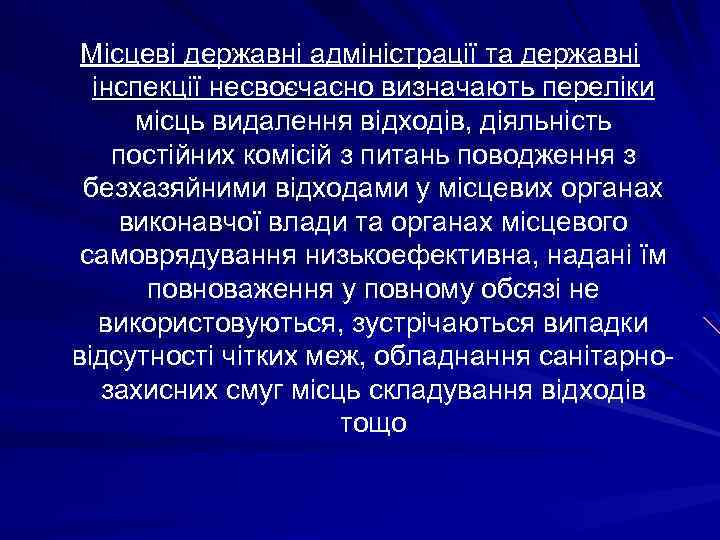 Місцеві державні адміністрації та державні інспекції несвоєчасно визначають переліки місць видалення відходів, діяльність постійних комісій з питань поводження з безхазяйними відходами у місцевих органах виконавчої влади та органах місцевого самоврядування низькоефективна, надані їм повноваження у повному обсязі не використовуються, зустрічаються випадки відсутності чітких меж, обладнання санітарно-захисних смуг місць складування відходів тощо